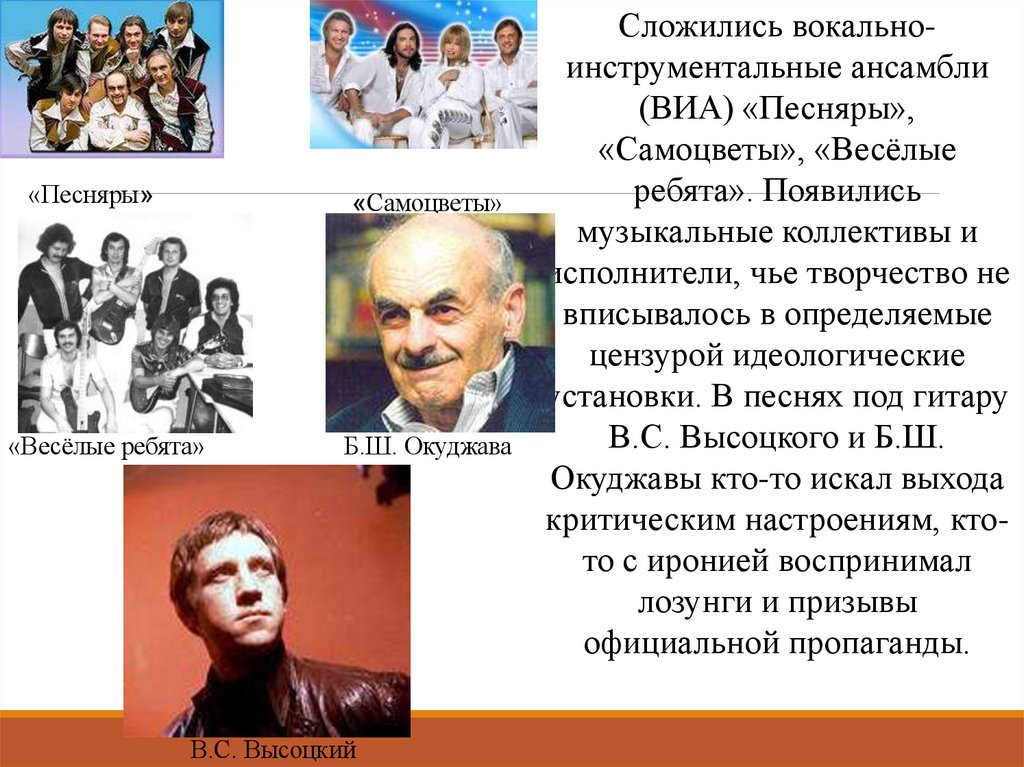 «Песняры»

«Самоцветы»

«Весёлые ребята»

Б.Ш. Окуджава

В.С. Высоцкий

Сложились вокально-инструментальные ансамбли (ВИА) «Песняры», «Самоцветы», «Весёлые ребята». Появились музыкальные коллективы и исполнители, чье творчество не вписывалось в определяемые цензурой идеологические установки. В песнях под гитару В.С. Высоцкого и Б.Ш. Окуджавы кто-то искал выхода критическим настроениям, кто-то с иронией воспринимал лозунги и призывы официальной пропаганды.